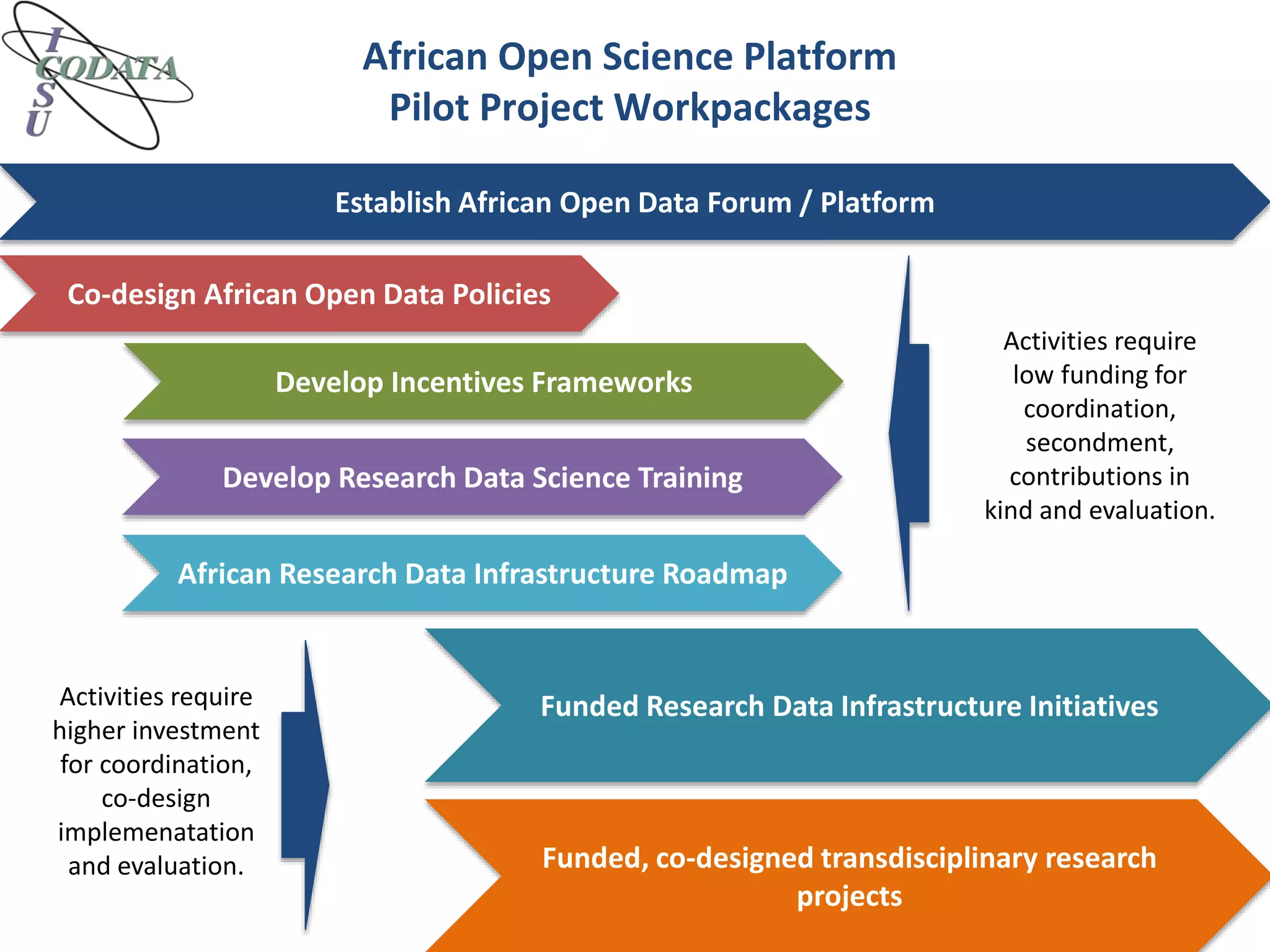 I
CODATA
S
U

African Open Science Platform
Pilot Project Workpackages

Establish African Open Data Forum / Platform

Co-design African Open Data Policies

Develop Incentives Frameworks

Develop Research Data Science Training

African Research Data Infrastructure Roadmap

Activities require low funding for coordination, secondment, contributions in kind and evaluation.

Activities require higher investment for coordination, co-design implemenatation and evaluation.

Funded Research Data Infrastructure Initiatives

Funded, co-designed transdisciplinary research projects